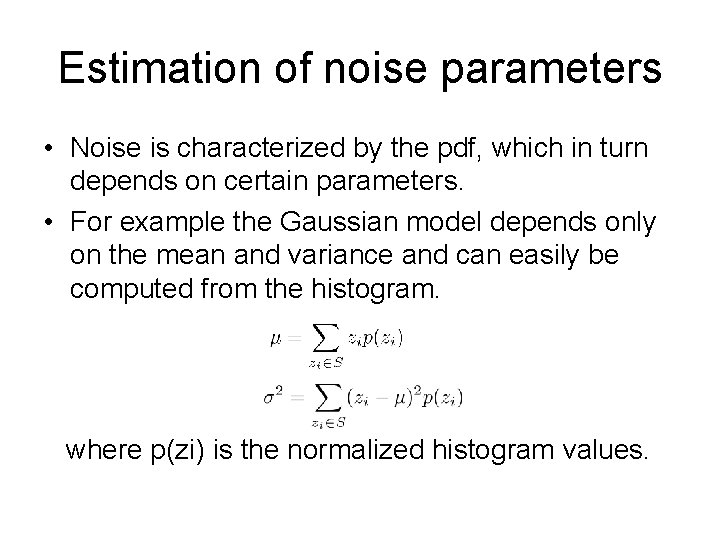 Estimation of noise parameters

• Noise is characterized by the pdf, which in turn depends on certain parameters.

• For example the Gaussian model depends only on the mean and variance and can easily be computed from the histogram.

$\mu = \sum_{z_i \in S} z_i p(z_i)$

$\sigma^2 = \sum_{z_i \in S} (z_i - \mu)^2 p(z_i)$

where p(zi) is the normalized histogram values.